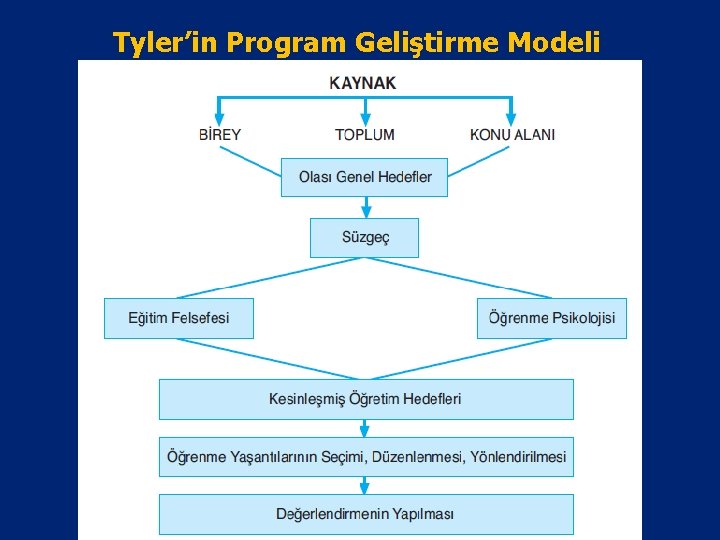 Tyler'in Program Geliştirme Modeli

KAYNAK

BİREY

TOPLUM

KONU ALANI

Olası Genel Hedefler

Süzgeç

Eğitim Felsefesi

Öğrenme Psikolojisi

Kesinleşmiş Öğretim Hedefleri

Öğrenme Yaşantılarının Seçimi, Düzenlenmesi, Yönlendirilmesi

Değerlendirmenin Yapılması